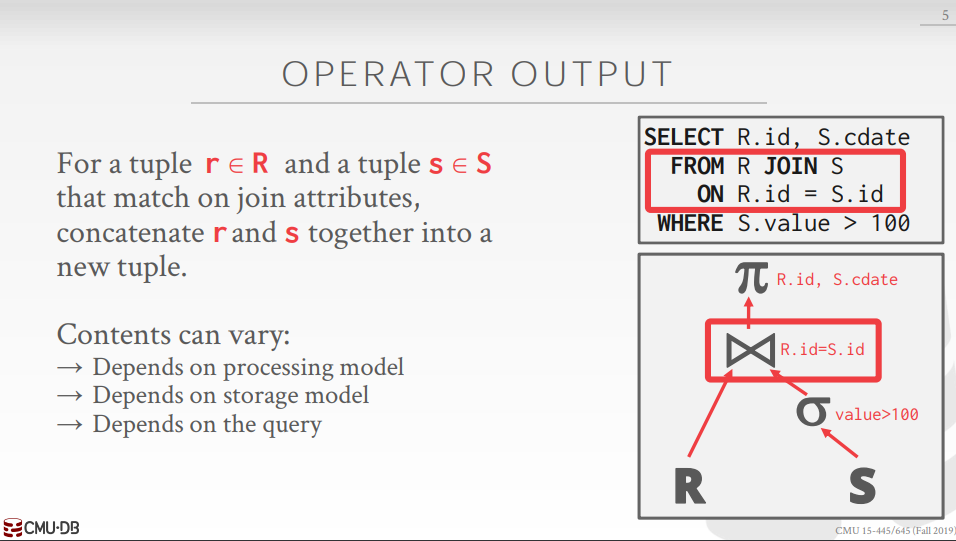 5

OPERATOR OUTPUT

For a tuple $r \in R$ and a tuple $s \in S$ that match on join attributes, concatenate r and s together into a new tuple.

Contents can vary:
→ Depends on processing model
→ Depends on storage model
→ Depends on the query

SELECT R.id, S.cdate
FROM R JOIN S
ON R.id = S.id
WHERE S.value > 100

$\pi$ R.id, S.cdate

$\bowtie$ R.id=S.id

$\sigma$ value>100

R

S

CMU·DB

CMU 15-445/645 (Fall 2019)